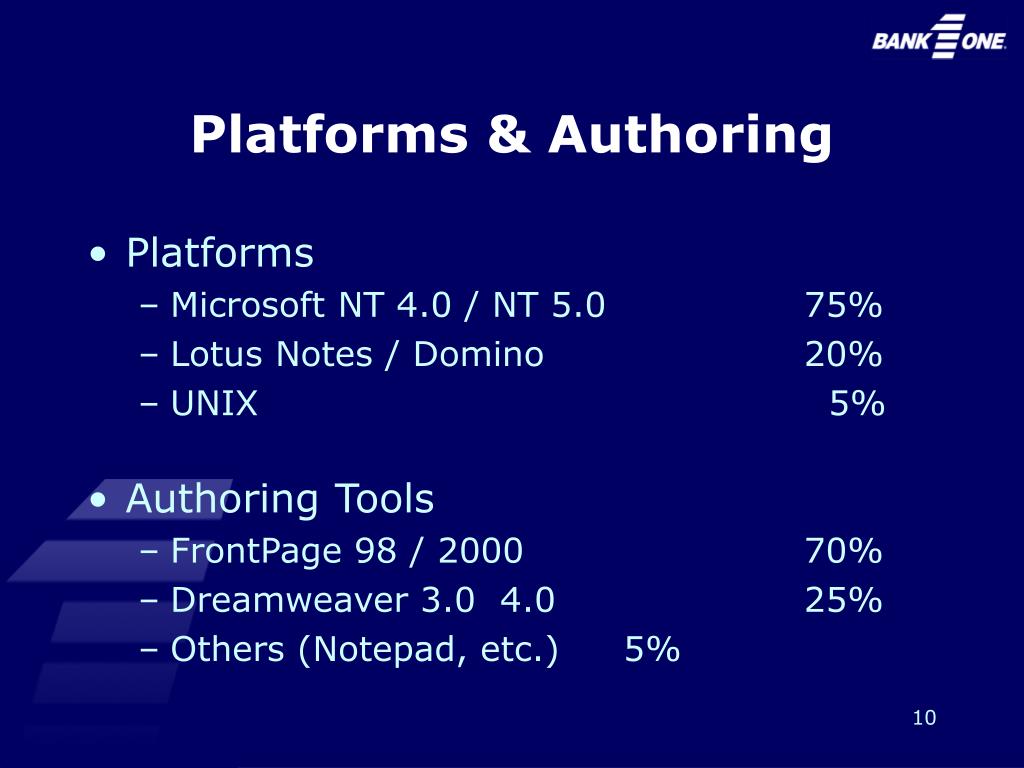 BANK ONE

Platforms & Authoring

• Platforms
– Microsoft NT 4.0 / NT 5.0 75%
– Lotus Notes / Domino 20%
– UNIX 5%

• Authoring Tools
– FrontPage 98 / 2000 70%
– Dreamweaver 3.0 4.0 25%
– Others (Notepad, etc.) 5%

10